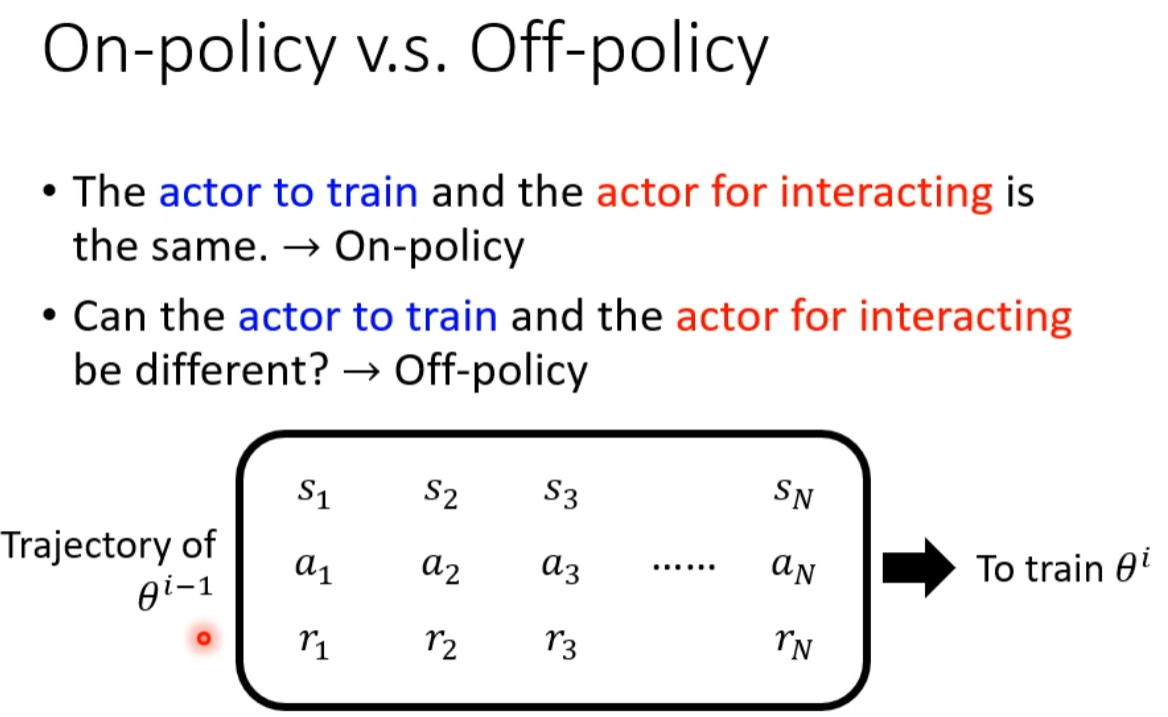 On-policy v.s. Off-policy

• The actor to train and the actor for interacting is the same. → On-policy

• Can the actor to train and the actor for interacting be different? → Off-policy

Trajectory of $\theta^{i-1}$

$s_1$ $s_2$ $s_3$ $s_N$
$a_1$ $a_2$ $a_3$ …… $a_N$
$r_1$ $r_2$ $r_3$ $r_N$

To train $\theta^i$